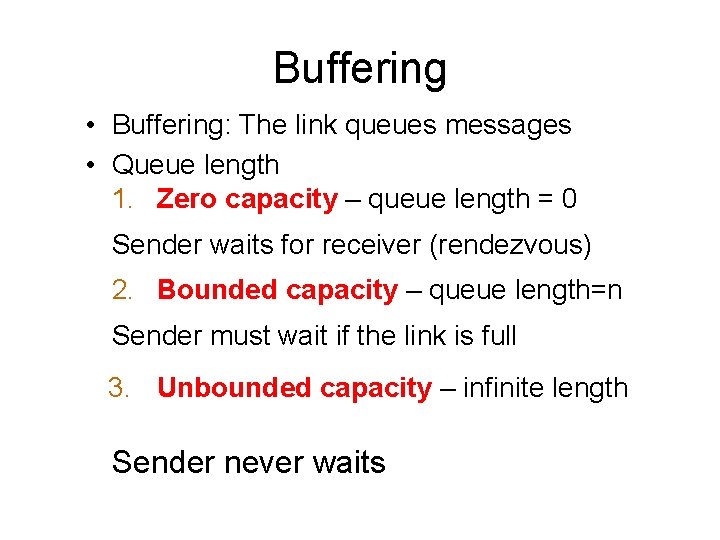 Buffering

• Buffering: The link queues messages
• Queue length

1. Zero capacity – queue length = 0

Sender waits for receiver (rendezvous)

2. Bounded capacity – queue length=n

Sender must wait if the link is full

3. Unbounded capacity – infinite length

Sender never waits